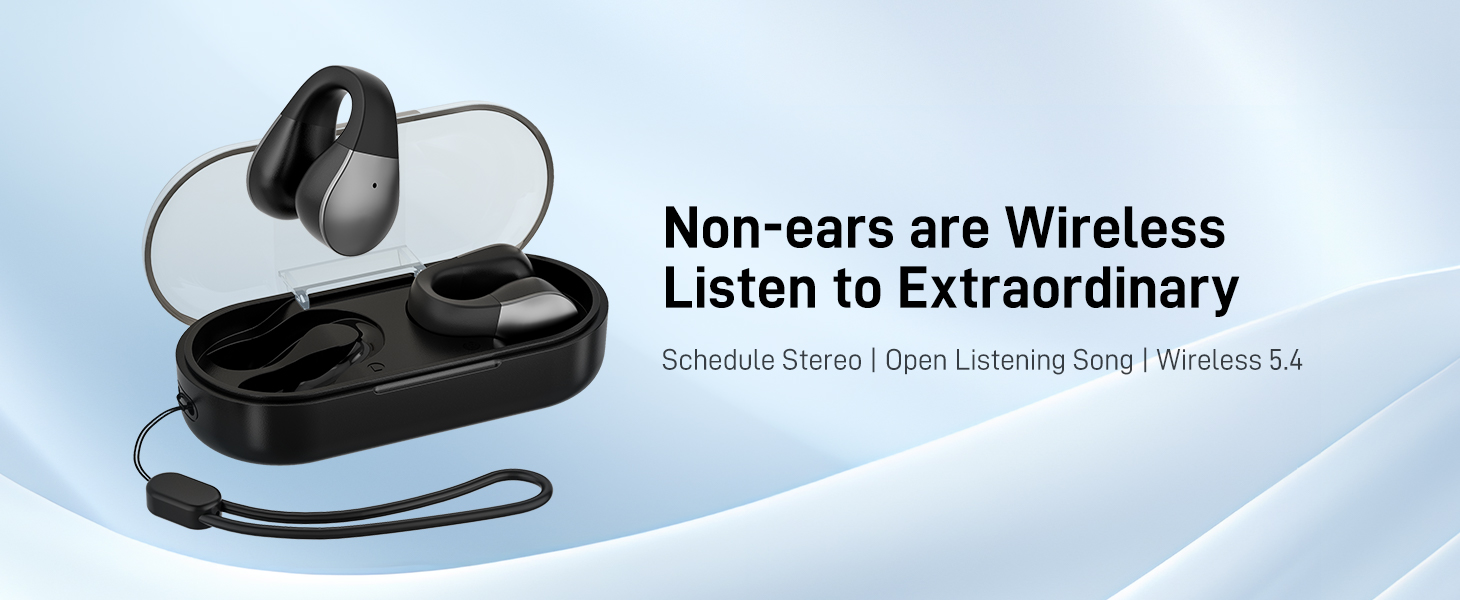 Non-ears are Wireless
Listen to Extraordinary

Schedule Stereo | Open Listening Song | Wireless 5.4